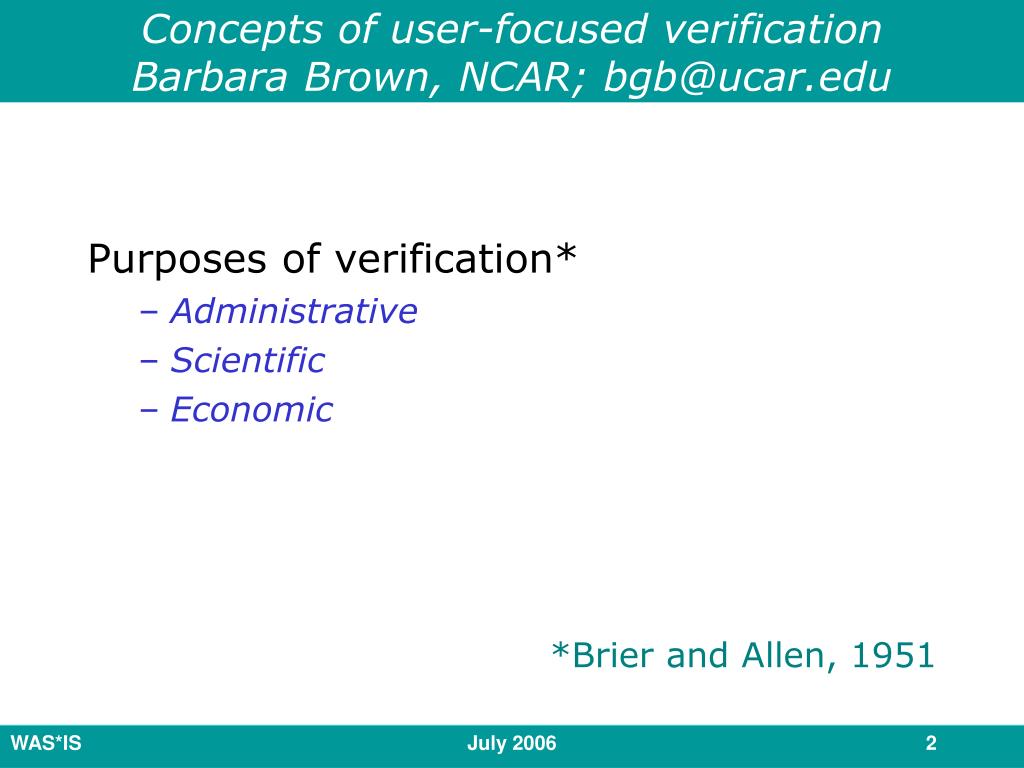 Concepts of user-focused verification
Barbara Brown, NCAR; bgb@ucar.edu

Purposes of verification*
– Administrative
– Scientific
– Economic

*Brier and Allen, 1951

WAS*IS
July 2006
2